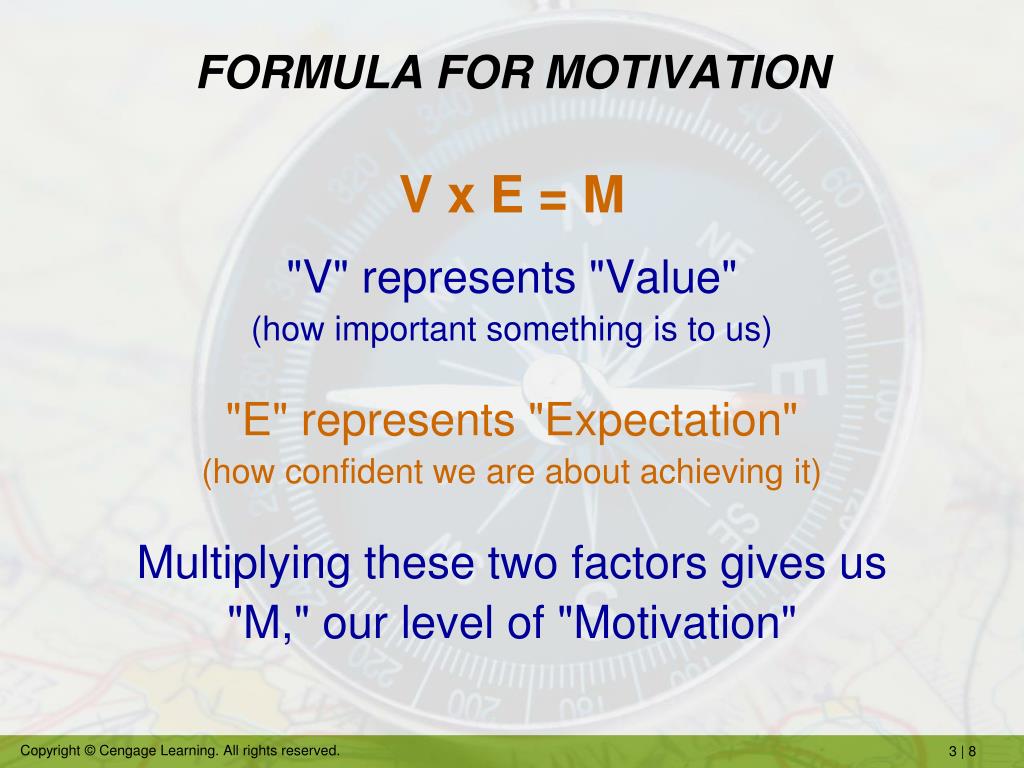 FORMULA FOR MOTIVATION

V x E = M

"V" represents "Value"
(how important something is to us)

"E" represents "Expectation"
(how confident we are about achieving it)

Multiplying these two factors gives us "M," our level of "Motivation"

Copyright © Cengage Learning. All rights reserved.

3 | 8